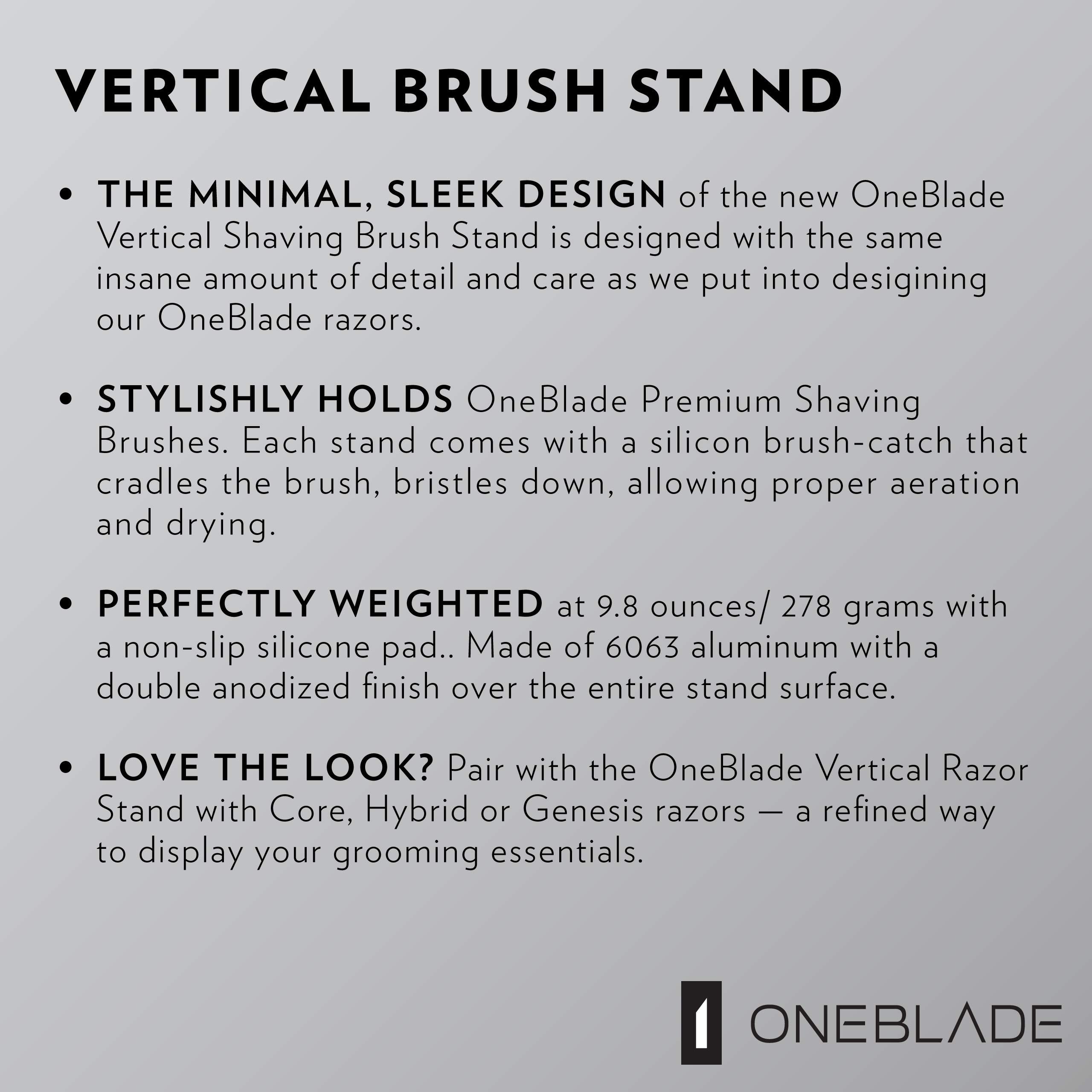 VERTICAL BRUSH STAND

• THE MINIMAL, SLEEK DESIGN of the new OneBlade Vertical Shaving Brush Stand is designed with the same insane amount of detail and care as we put into desigining our OneBlade razors.

• STYLISHLY HOLDS OneBlade Premium Shaving Brushes. Each stand comes with a silicon brush-catch that cradles the brush, bristles down, allowing proper aeration and drying.

• PERFECTLY WEIGHTED at 9.8 ounces/ 278 grams with a non-slip silicone pad.. Made of 6063 aluminum with a double anodized finish over the entire stand surface.

• LOVE THE LOOK? Pair with the OneBlade Vertical Razor Stand with Core, Hybrid or Genesis razors — a refined way to display your grooming essentials.

ONEBLADE